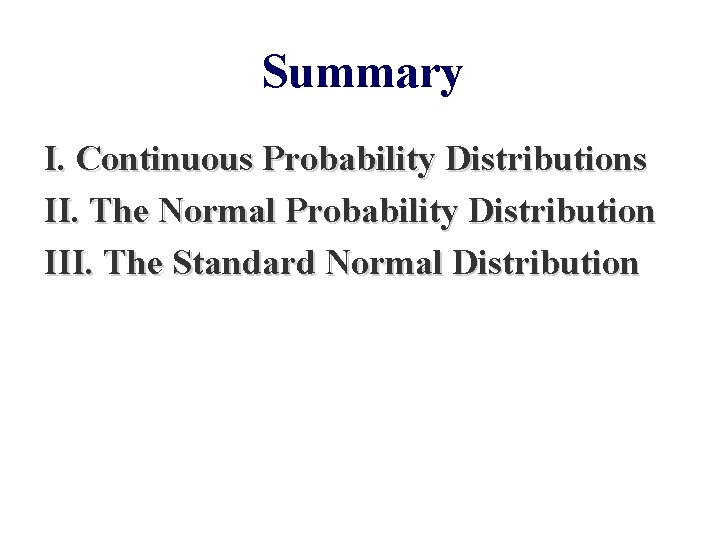 Summary

I. Continuous Probability Distributions
II. The Normal Probability Distribution
III. The Standard Normal Distribution